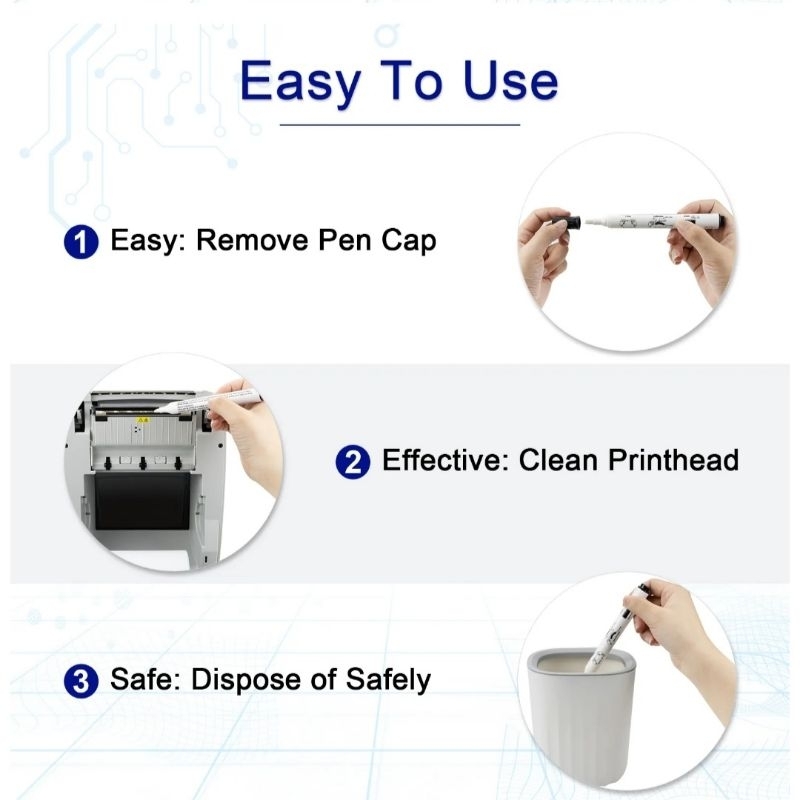 Easy To Use

1 Easy: Remove Pen Cap

2 Effective: Clean Printhead

3 Safe: Dispose of Safely